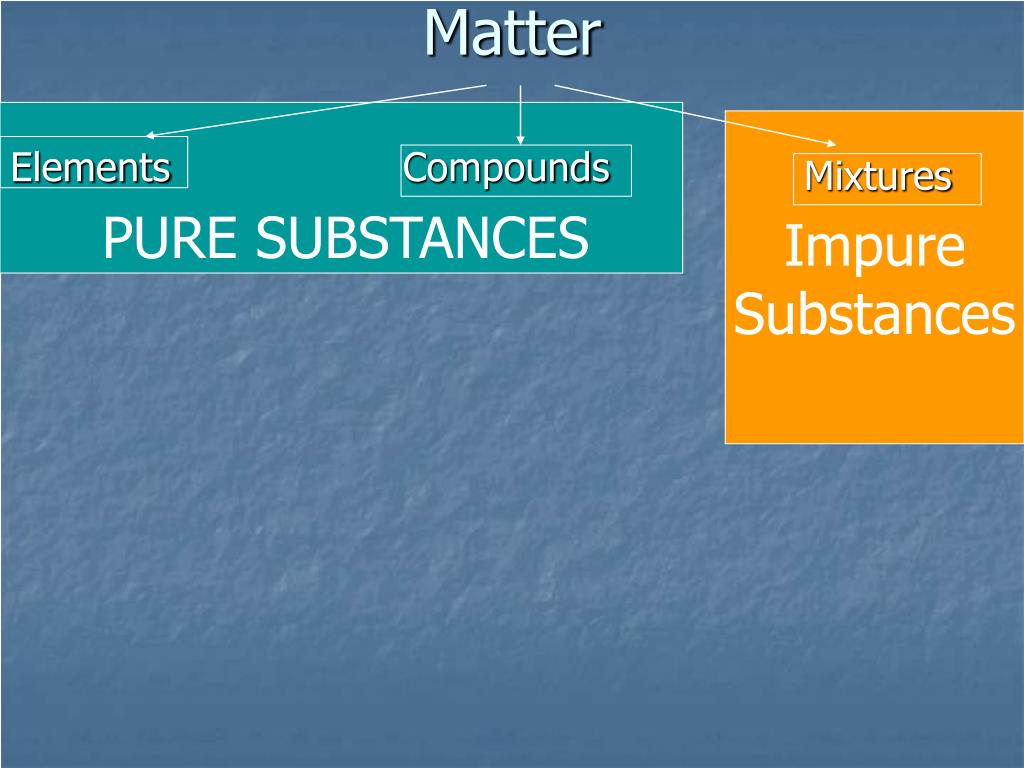 Matter

Elements

Compounds

PURE SUBSTANCES

Mixtures

Impure Substances